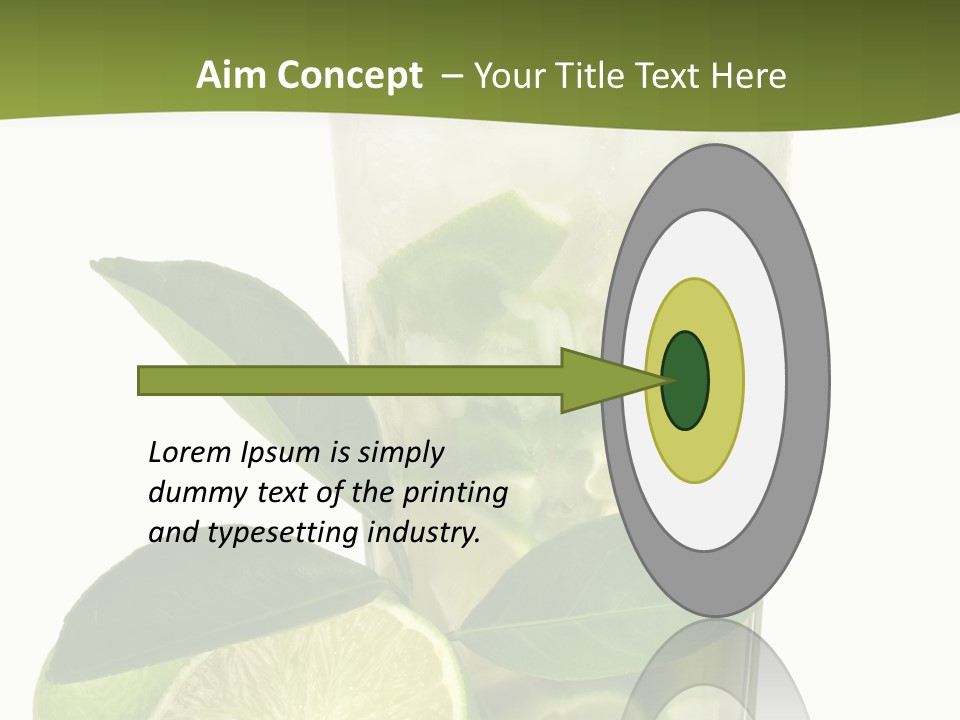 Aim Concept – Your Title Text Here

Lorem Ipsum is simply dummy text of the printing and typesetting industry.